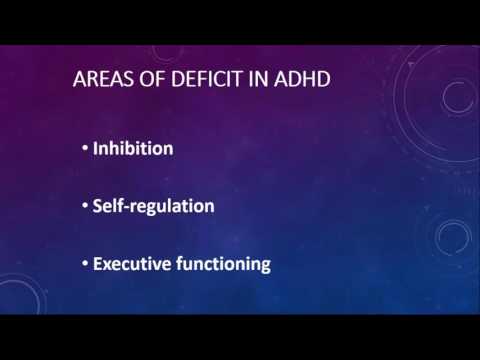 AREAS OF DEFICIT IN ADHD

• Inhibition

• Self-regulation

• Executive functioning